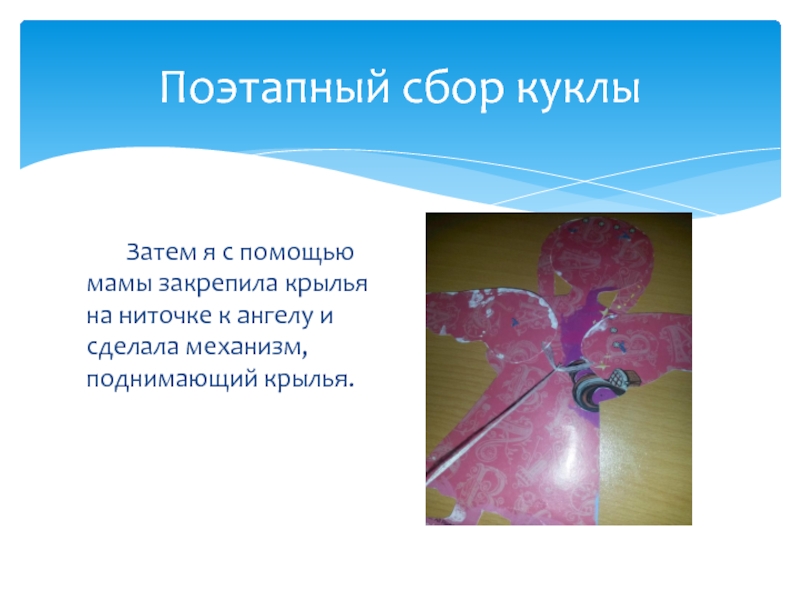 Поэтапный сбор куклы

Затем я с помощью мамы закрепила крылья на ниточке к ангелу и сделала механизм, поднимающий крылья.